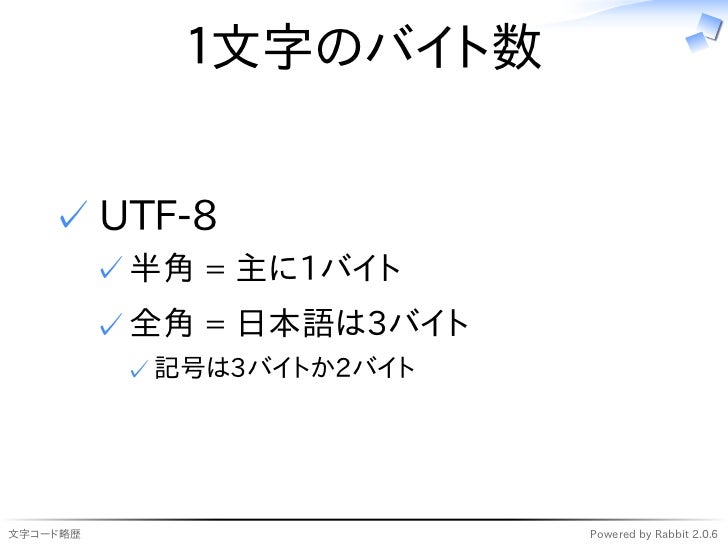 1文字のバイト数

✓ UTF-8

✓ 半角 = 主に1バイト

✓ 全角 = 日本語は3バイト

✓ 記号は3バイトか2バイト

文字コード略歴

Powered by Rabbit 2.0.6